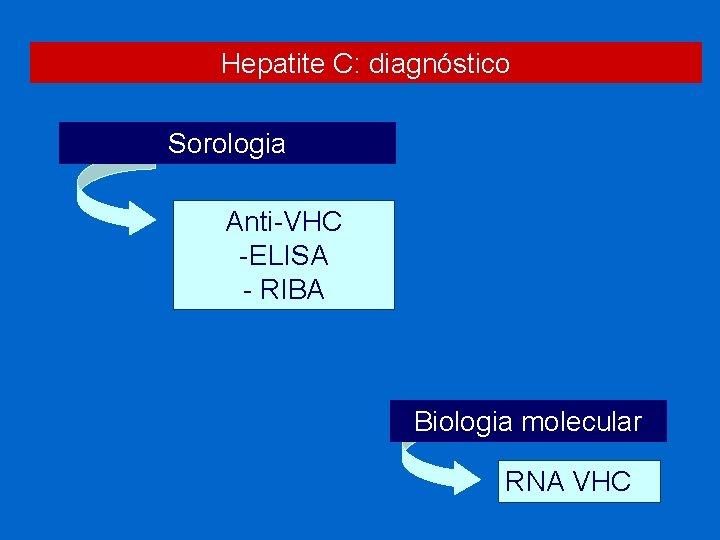 Hepatite C: diagnóstico

Sorologia

Anti-VHC
-ELISA
- RIBA

Biologia molecular

RNA VHC